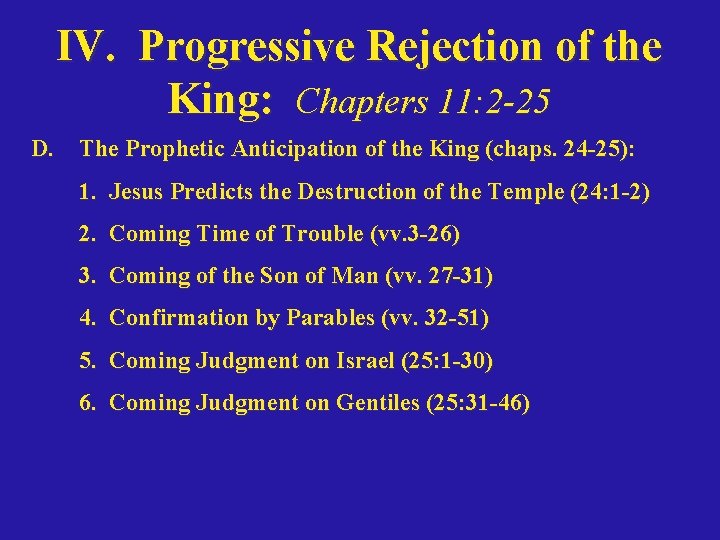 IV. Progressive Rejection of the King: Chapters 11:2-25

D. The Prophetic Anticipation of the King (chaps. 24-25):

1. Jesus Predicts the Destruction of the Temple (24:1-2)

2. Coming Time of Trouble (vv.3-26)

3. Coming of the Son of Man (vv. 27-31)

4. Confirmation by Parables (vv. 32-51)

5. Coming Judgment on Israel (25:1-30)

6. Coming Judgment on Gentiles (25:31-46)